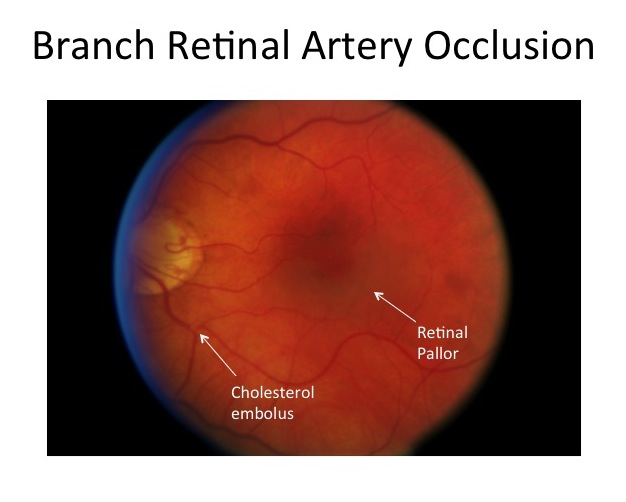 Branch Retinal Artery Occlusion

Retinal Pallor

Cholesterol embolus